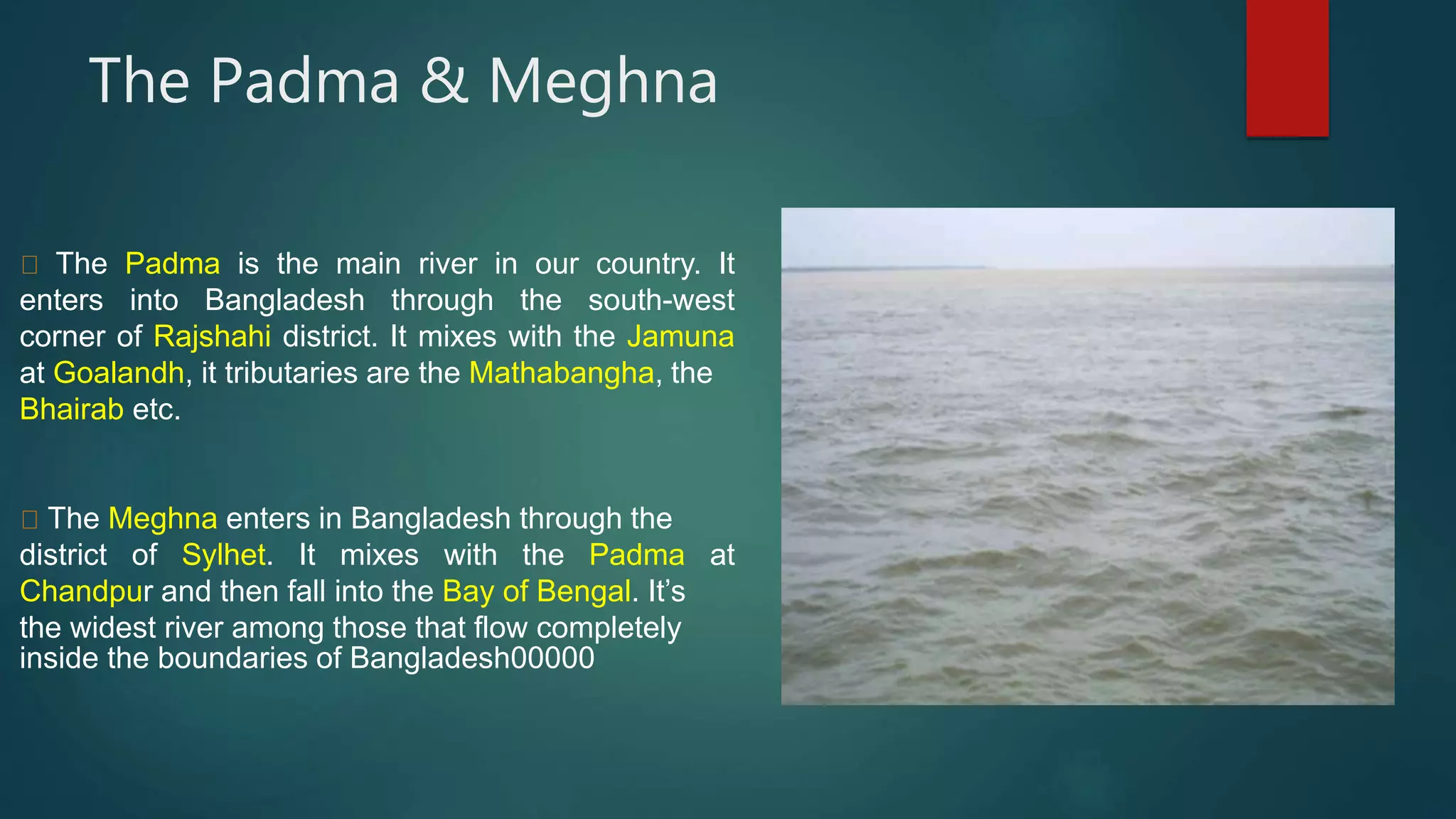 The Padma & Meghna

The Padma is the main river in our country. It enters into Bangladesh through the south-west corner of Rajshahi district. It mixes with the Jamuna at Goalandh, it tributaries are the Mathabangha, the Bhairab etc.

The Meghna enters in Bangladesh through the district of Sylhet. It mixes with the Padma at Chandpur and then fall into the Bay of Bengal. It's the widest river among those that flow completely inside the boundaries of Bangladesh00000